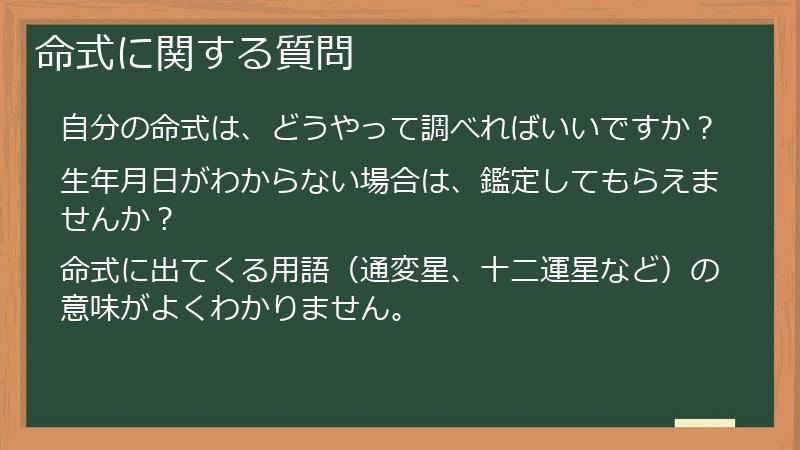 命式に関する質問

自分の命式は、どうやって調べればいいですか？

生年月日がわからない場合は、鑑定してもらえませんか？

命式に出てくる用語（通変星、十二運星など）の意味がよくわかりません。